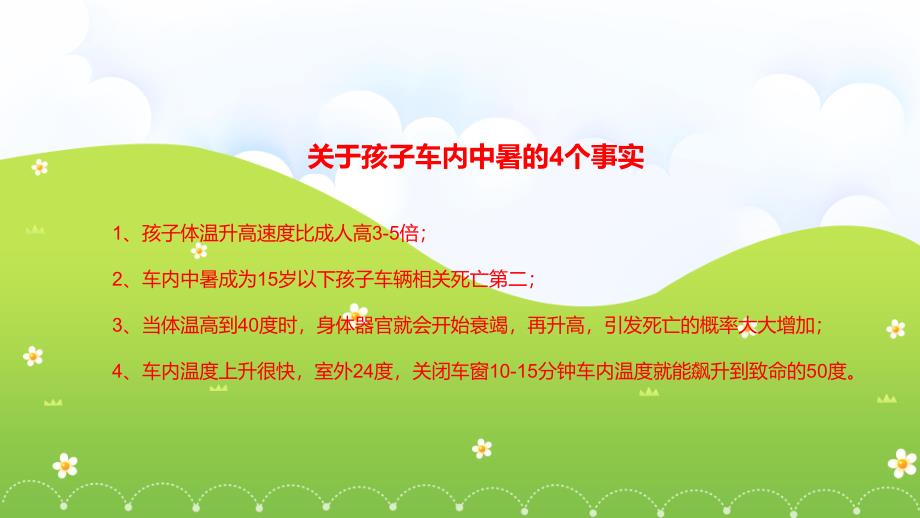 关于孩子车内中暑的4个事实

1、孩子体温升高速度比成人高3-5倍；

2、车内中暑成为15岁以下孩子车辆相关死亡第二；

3、当体温高到40度时，身体器官就会开始衰竭，再升高，引发死亡的概率大大增加；

4、车内温度上升很快，室外24度，关闭车窗10-15分钟车内温度就能飙升到致命的50度。